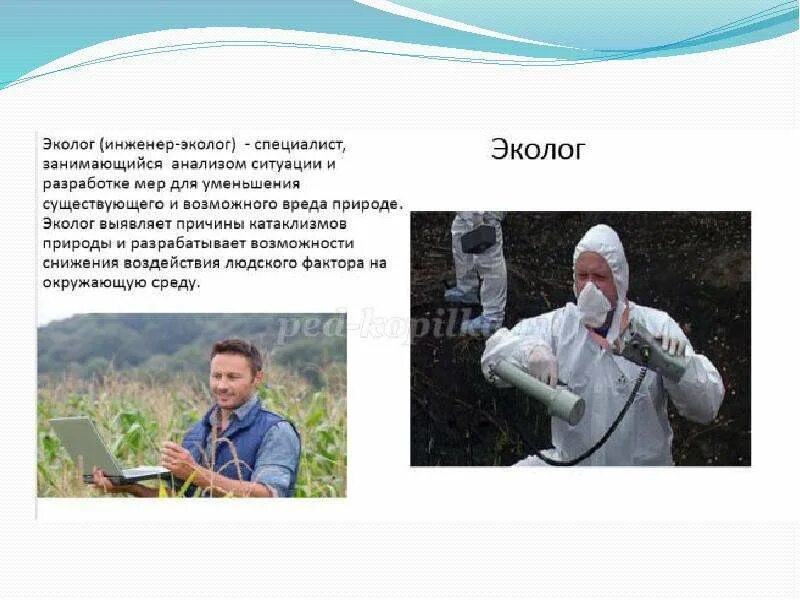 Эколог (инженер-эколог) - специалист, занимающийся анализом ситуации и разработке мер для уменьшения существующего и возможного вреда природе. Эколог выявляет причины катаклизмов природы и разрабатывает возможности снижения воздействия людского фактора на окружающую среду.

Эколог

ped-kopilka